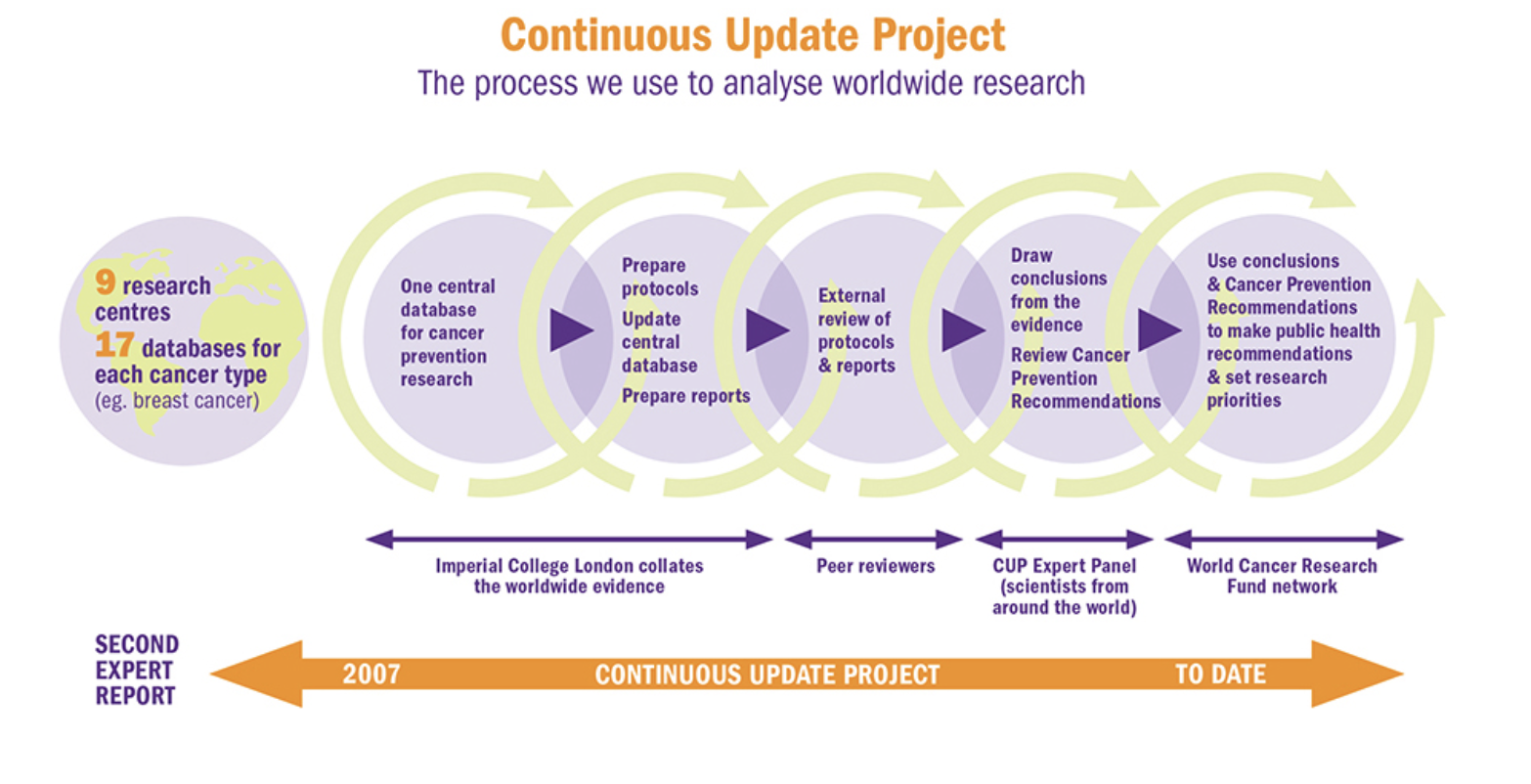 Continuous Update Project
The process we use to analyse worldwide research

9 research centres
17 databases for each cancer type
(eg. breast cancer)

One central database for cancer prevention research

Prepare protocols
Update central database
Prepare reports

External review of protocols & reports

Draw conclusions from the evidence
Review Cancer Prevention Recommendations

Use conclusions & Cancer Prevention Recommendations to make public health recommendations & set research priorities

Imperial College London collates the worldwide evidence

Peer reviewers

CUP Expert Panel (scientists from around the world)

World Cancer Research Fund network

SECOND EXPERT REPORT

2007 CONTINUOUS UPDATE PROJECT TO DATE